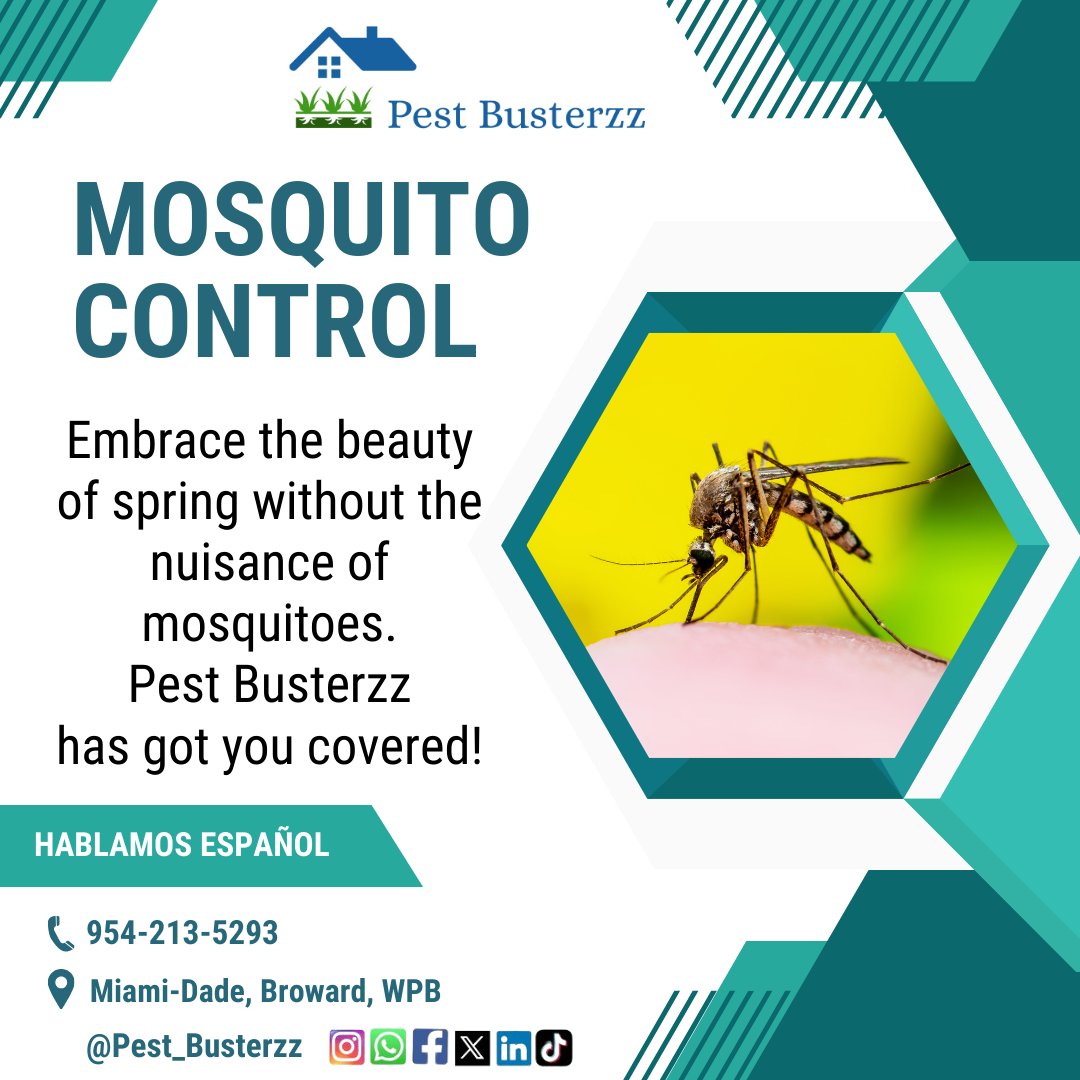 Pest Busterzz

MOSQUITO CONTROL

Embrace the beauty of spring without the nuisance of mosquitoes. Pest Busterzz has got you covered!

HABLAMOS ESPAÑOL

954-213-5293

Miami-Dade, Broward, WPB

@Pest_Busterzz